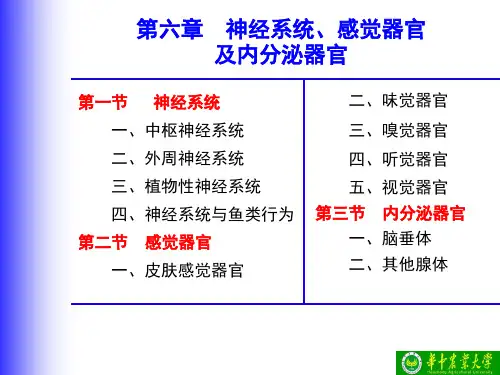 第六章　神经系统、感觉器官及内分泌器官

第一节　神经系统
一、中枢神经系统
二、外周神经系统
三、植物性神经系统
四、神经系统与鱼类行为
第二节　感觉器官
一、皮肤感觉器官
二、味觉器官
三、嗅觉器官
四、听觉器官
五、视觉器官
第三节　内分泌器官
一、脑垂体
二、其他腺体

华中农业大学
Huazhong Agricultural University